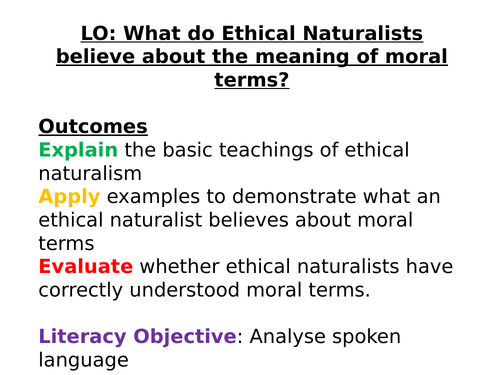 LO: What do Ethical Naturalists believe about the meaning of moral terms?

Outcomes
Explain the basic teachings of ethical naturalism
Apply examples to demonstrate what an ethical naturalist believes about moral terms
Evaluate whether ethical naturalists have correctly understood moral terms.

Literacy Objective: Analyse spoken language